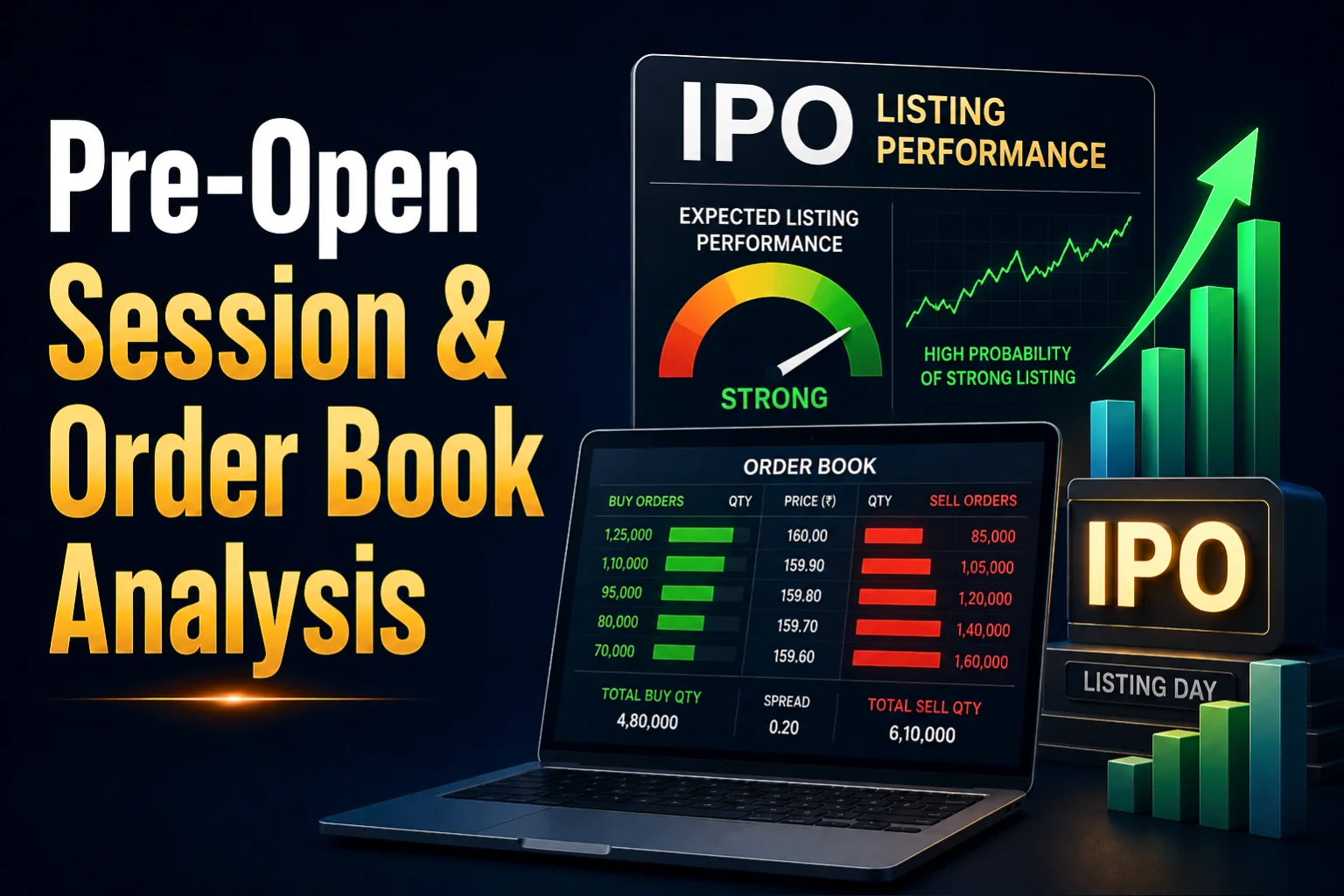 Pre-Open Session & Order Book Analysis

IPO LISTING PERFORMANCE

EXPECTED LISTING PERFORMANCE

STRONG

HIGH PROBABILITY OF STRONG LISTING

ORDER BOOK

| BUY ORDERS | QTY | PRICE (₹) | QTY | SELL ORDERS |
|---|---|---|---|---|
| 1,25,000 | | 160,00 | | 85,000 |
| 1,10,000 | | 159.90 | | 1,05,000 |
| 95,000 | | 159.80 | | 1,20,000 |
| 80,000 | | 159.70 | | 1,40,000 |
| 70,000 | | 159.60 | | 1,60,000 |

TOTAL BUY QTY 4,80,000

SPREAD 0.20

TOTAL SELL QTY 6,10,000

IPO

LISTING DAY